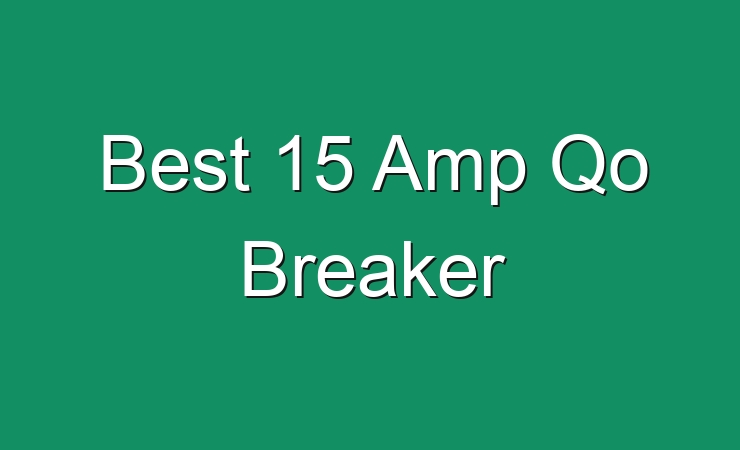 Best 15 Amp Qo Breaker